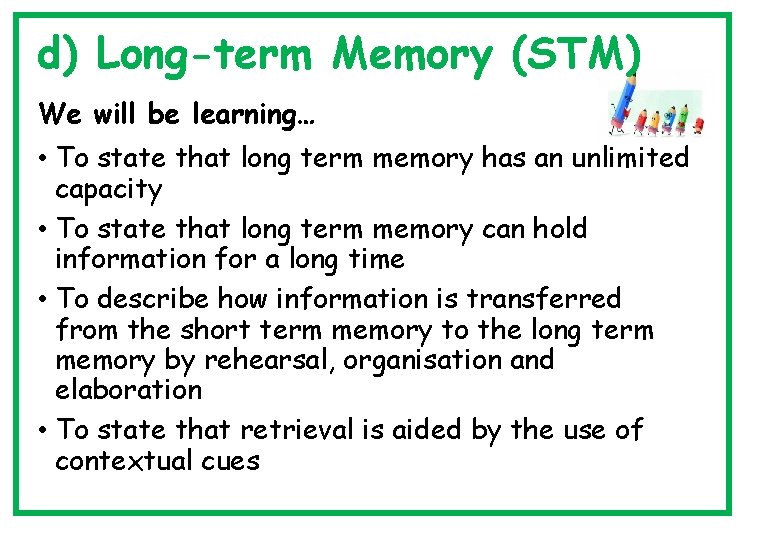 d) Long-term Memory (STM)

We will be learning…

• To state that long term memory has an unlimited capacity

• To state that long term memory can hold information for a long time

• To describe how information is transferred from the short term memory to the long term memory by rehearsal, organisation and elaboration

• To state that retrieval is aided by the use of contextual cues